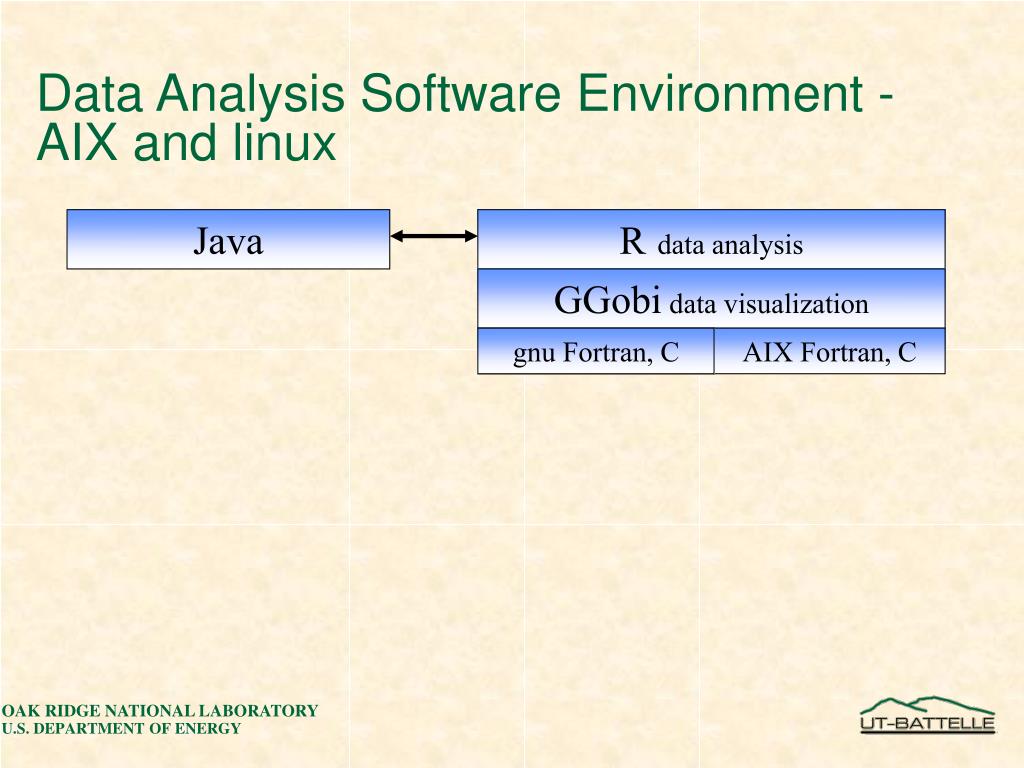 Data Analysis Software Environment - AIX and linux

Java

R data analysis

GGobi data visualization

gnu Fortran, C

AIX Fortran, C

OAK RIDGE NATIONAL LABORATORY
U.S. DEPARTMENT OF ENERGY

UT-BATTELLE